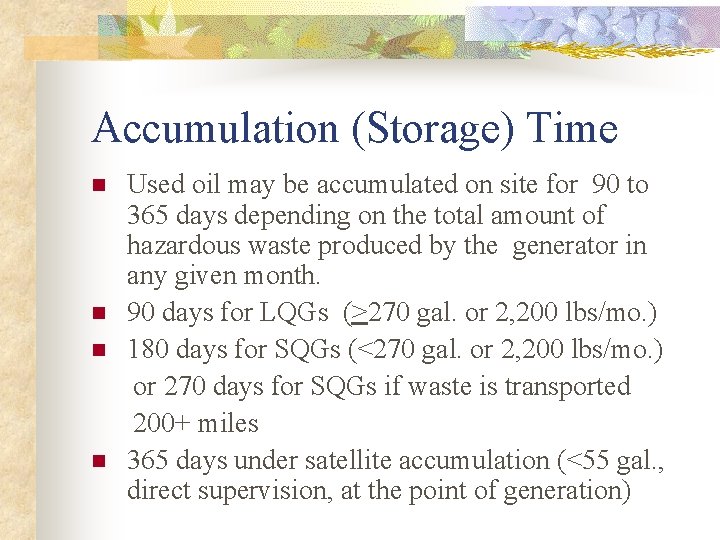 Accumulation (Storage) Time

- Used oil may be accumulated on site for 90 to 365 days depending on the total amount of hazardous waste produced by the generator in any given month.
- 90 days for LQGs ($\geq$270 gal. or 2,200 lbs/mo.)
- 180 days for SQGs (<270 gal. or 2,200 lbs/mo.) or 270 days for SQGs if waste is transported 200+ miles
- 365 days under satellite accumulation (<55 gal., direct supervision, at the point of generation)